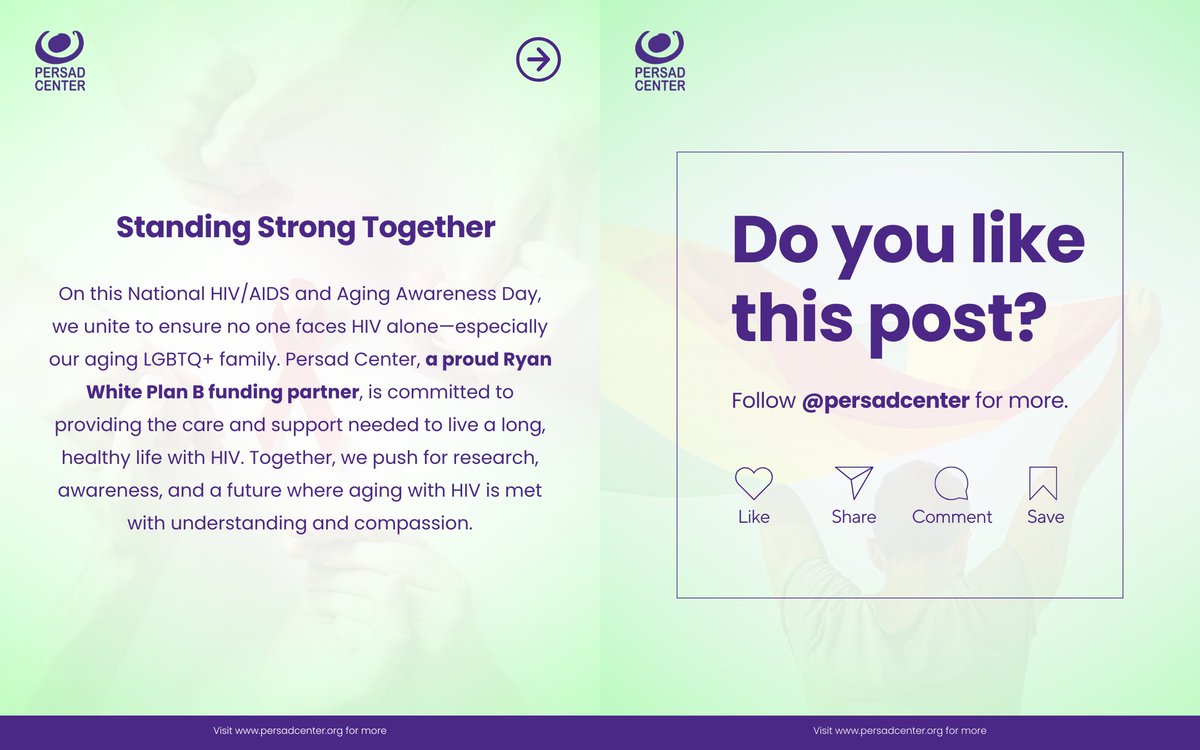 PERSAD CENTER

Standing Strong Together

On this National HIV/AIDS and Aging Awareness Day, we unite to ensure no one faces HIV alone—especially our aging LGBTQ+ family. Persad Center, a proud Ryan White Plan B funding partner, is committed to providing the care and support needed to live a long, healthy life with HIV. Together, we push for research, awareness, and a future where aging with HIV is met with understanding and compassion.

Visit www.persadcenter.org for more

PERSAD CENTER

Do you like this post?

Follow @persadcenter for more.

Like Share Comment Save

Visit www.persadcenter.org for more